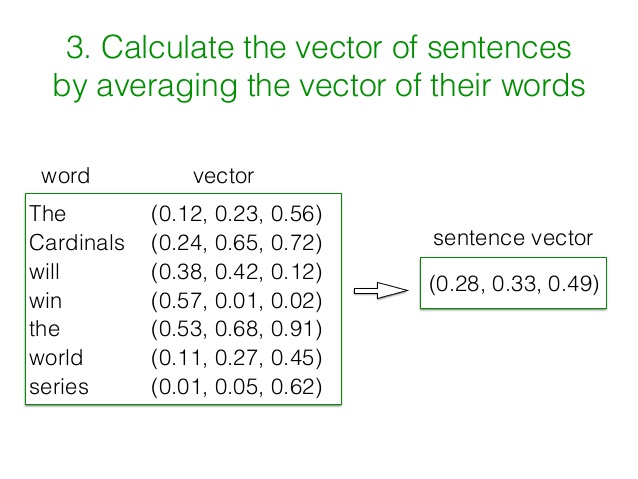 3. Calculate the vector of sentences by averaging the vector of their words

| word | vector |
|---|---|
| The | (0.12, 0.23, 0.56) |
| Cardinals | (0.24, 0.65, 0.72) |
| will | (0.38, 0.42, 0.12) |
| win | (0.57, 0.01, 0.02) |
| the | (0.53, 0.68, 0.91) |
| world | (0.11, 0.27, 0.45) |
| series | (0.01, 0.05, 0.62) |

sentence vector

(0.28, 0.33, 0.49)